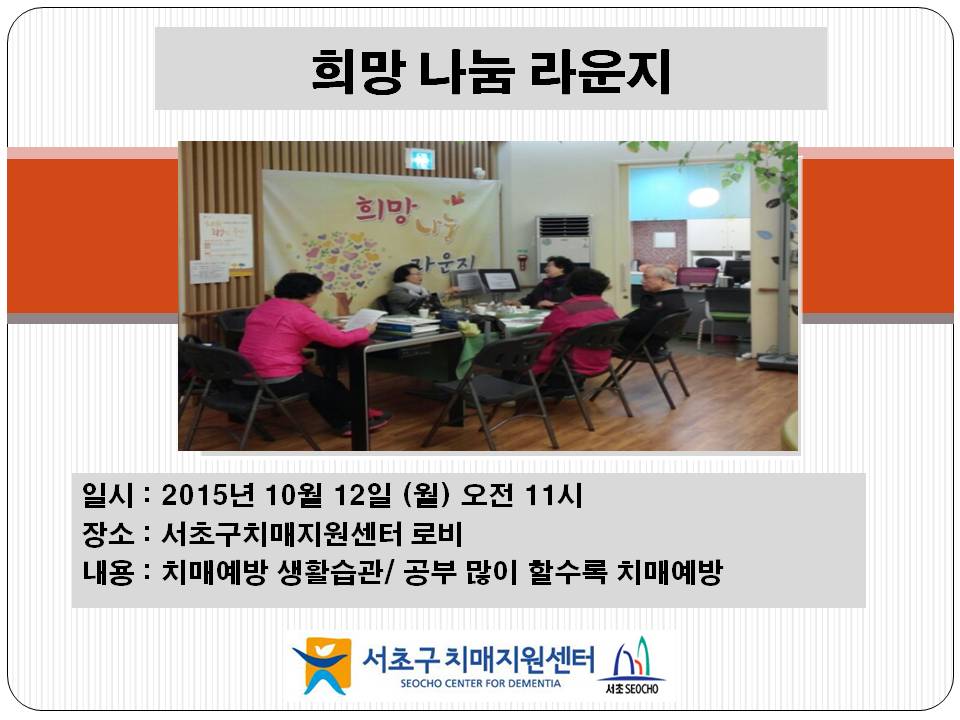 희망 나눔 라운지

희망 나눔 라운지

일시 : 2015년 10월 12일 (월) 오전 11시
장소 : 서초구치매지원센터 로비
내용 : 치매예방 생활습관/ 공부 많이 할수록 치매예방

서초구 치매지원센터
SEOCHO CENTER FOR DEMENTIA
서초 SEOCHO